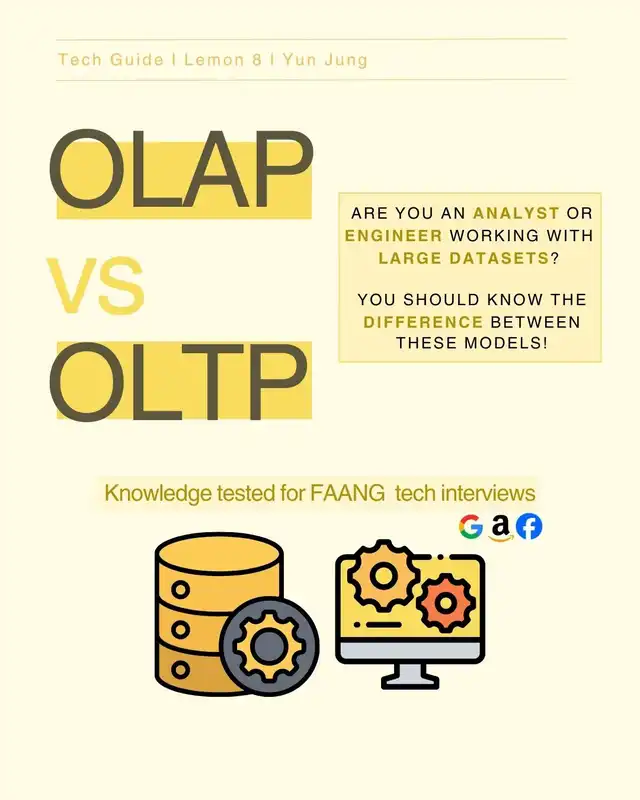 Tech Guide I Lemon 8 I Yun Jung

OLAP
VS
OLTP

ARE YOU AN ANALYST OR ENGINEER WORKING WITH LARGE DATASETS?

YOU SHOULD KNOW THE DIFFERENCE BETWEEN THESE MODELS!

Knowledge tested for FAANG tech interviews

G a f